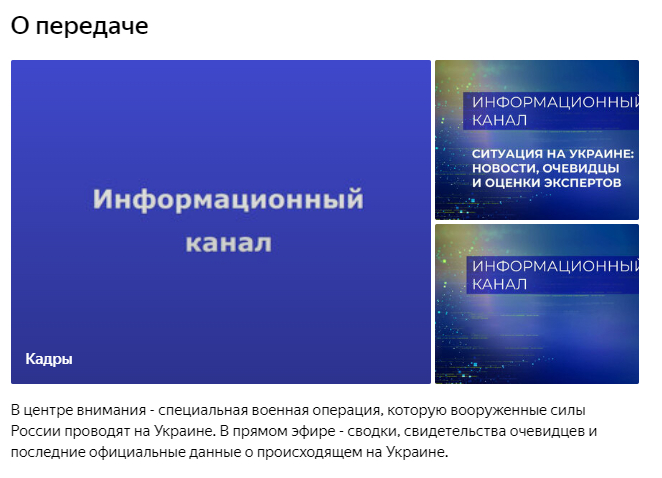 О передаче

Информационный канал

Кадры

ИНФОРМАЦИОННЫЙ КАНАЛ

СИТУАЦИЯ НА УКРАИНЕ: НОВОСТИ, ОЧЕВИДЦЫ И ОЦЕНКИ ЭКСПЕРТОВ

ИНФОРМАЦИОННЫЙ КАНАЛ

В центре внимания - специальная военная операция, которую вооруженные силы России проводят на Украине. В прямом эфире - сводки, свидетельства очевидцев и последние официальные данные о происходящем на Украине.